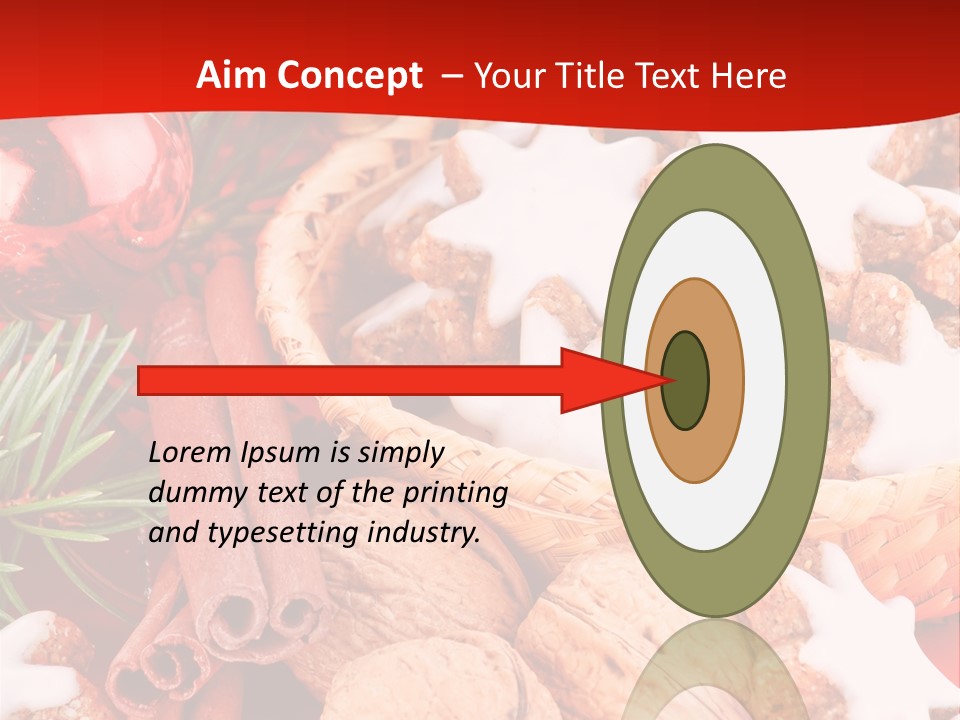 Aim Concept – Your Title Text Here

Lorem Ipsum is simply dummy text of the printing and typesetting industry.